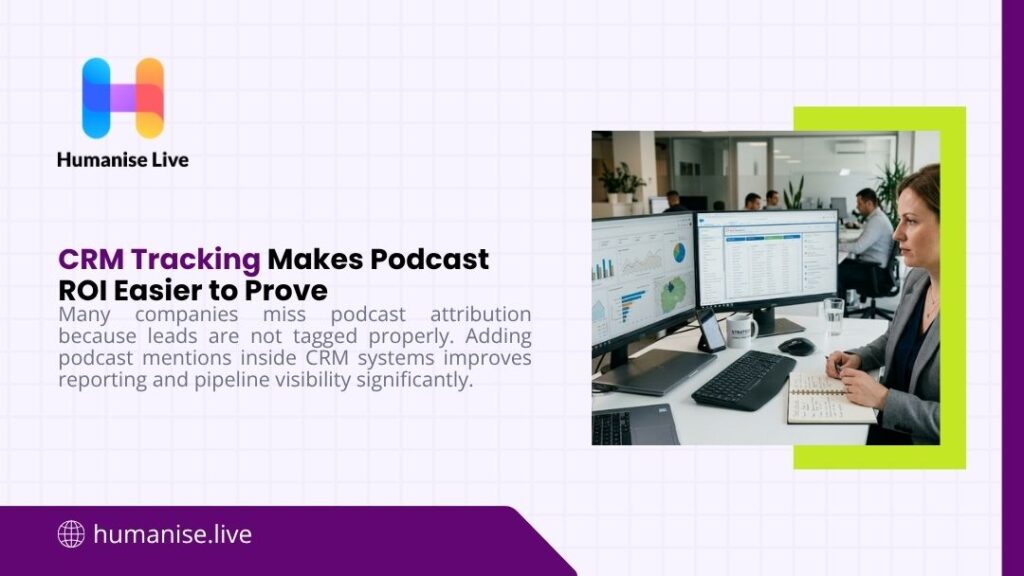 Humanise Live

CRM Tracking Makes Podcast ROI Easier to Prove

Many companies miss podcast attribution because leads are not tagged properly. Adding podcast mentions inside CRM systems improves reporting and pipeline visibility significantly.

humanise.live